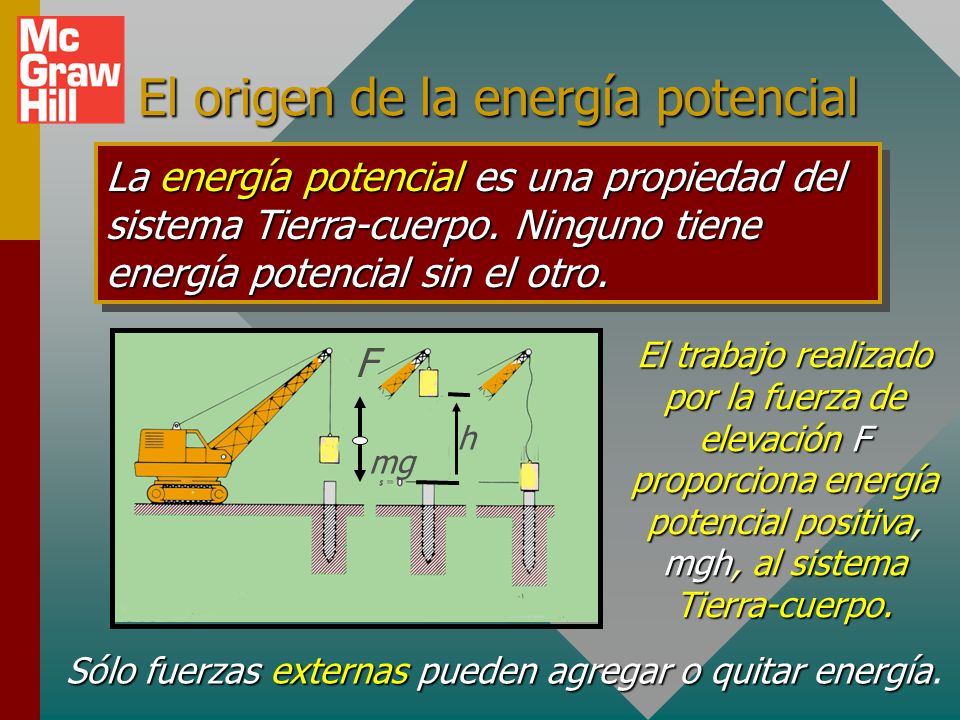 Mc Graw Hill

El origen de la energía potencial

La energía potencial es una propiedad del sistema Tierra-cuerpo. Ninguno tiene energía potencial sin el otro.

F

mg

h

El trabajo realizado por la fuerza de elevación F proporciona energía potencial positiva, mgh, al sistema Tierra-cuerpo.

Sólo fuerzas externas pueden agregar o quitar energía.